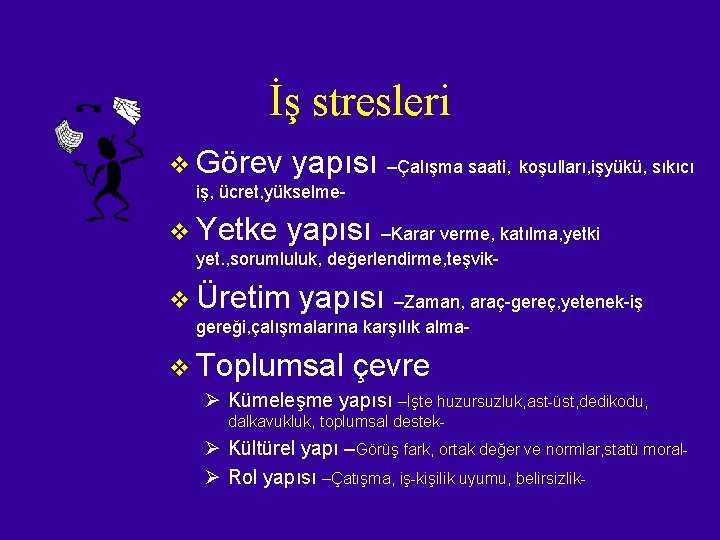 İş stresleri

❖ Görev yapısı –Çalışma saati, koşulları,işyükü, sıkıcı iş, ücret,yükselme-

❖ Yetke yapısı –Karar verme, katılma,yetki yet.,sorumluluk, değerlendirme,teşvik-

❖ Üretim yapısı –Zaman, araç-gereç,yetenek-iş gereği,çalışmalarına karşılık alma-

❖ Toplumsal çevre

➢ Kümeleşme yapısı –İşte huzursuzluk,ast-üst,dedikodu, dalkavukluk, toplumsal destek-

➢ Kültürel yapı –Görüş fark, ortak değer ve normlar,statü moral-

➢ Rol yapısı –Çatışma, iş-kişilik uyumu, belirsizlik-